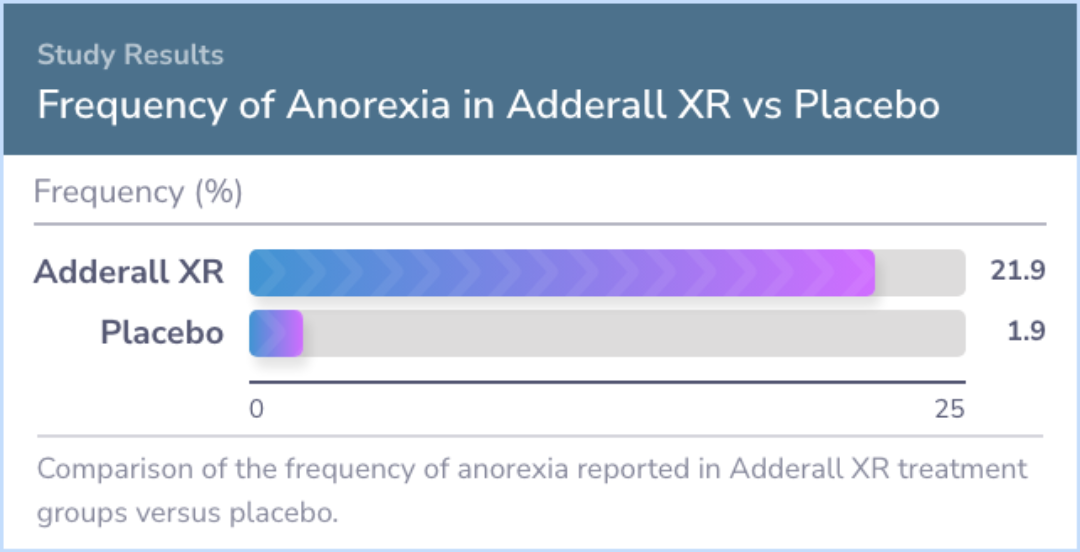 Study Results

Frequency of Anorexia in Adderall XR vs Placebo

Frequency (%)

Adderall XR 21.9

Placebo 1.9

0 25

Comparison of the frequency of anorexia reported in Adderall XR treatment groups versus placebo.